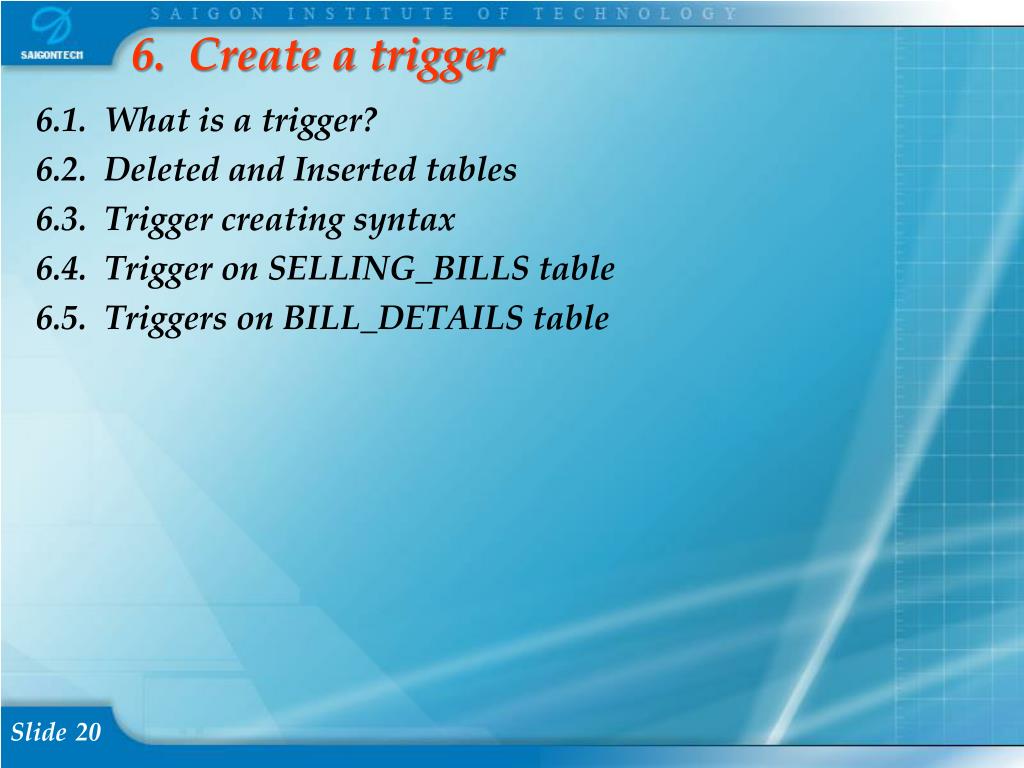 SAIGON INSTITUTE OF TECHNOLOGY

SAIGONTECH

6. Create a trigger

6.1. What is a trigger?
6.2. Deleted and Inserted tables
6.3. Trigger creating syntax
6.4. Trigger on SELLING_BILLS table
6.5. Triggers on BILL_DETAILS table

Slide 20